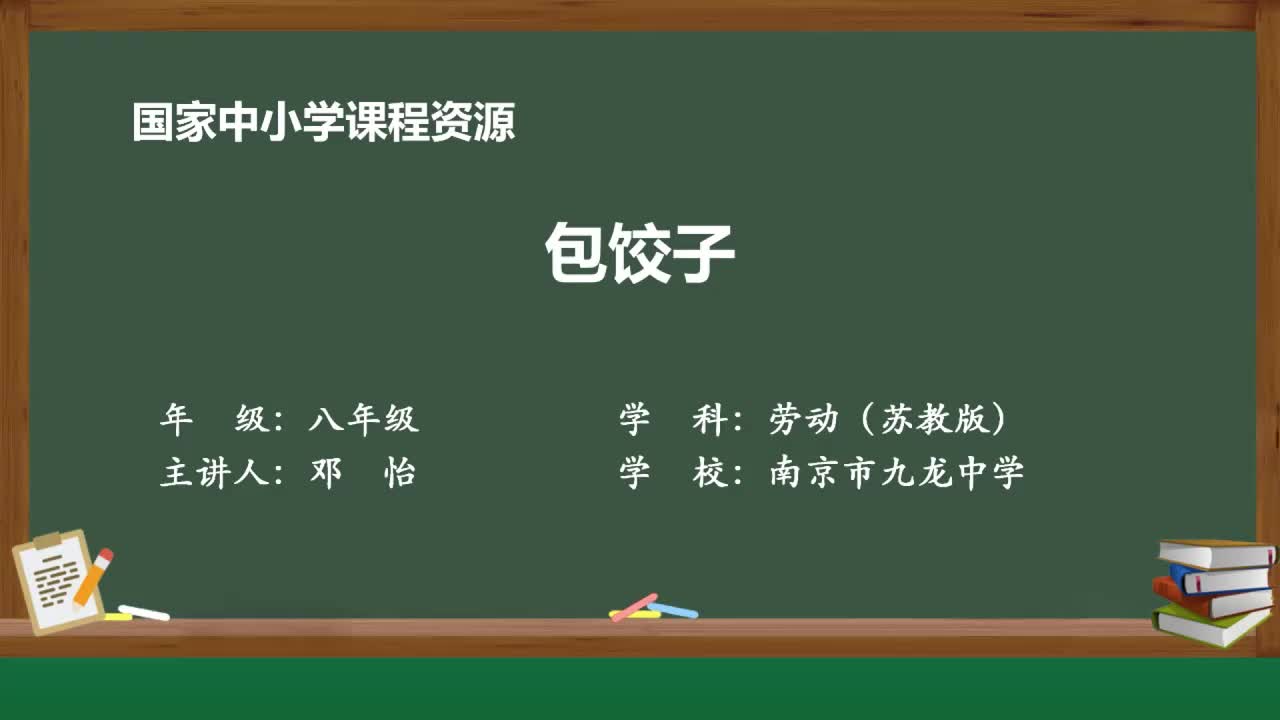 国家中小学课程资源

包饺子

年　级：八年级
主讲人：邓　怡

学　科：劳动（苏教版）
学　校：南京市九龙中学